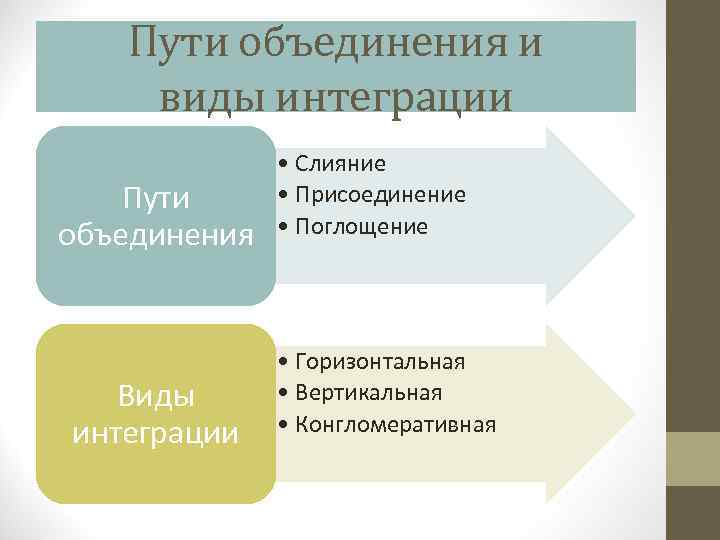 Пути объединения и виды интеграции

Пути объединения

• Слияние
• Присоединение
• Поглощение

Виды интеграции

• Горизонтальная
• Вертикальная
• Конгломеративная